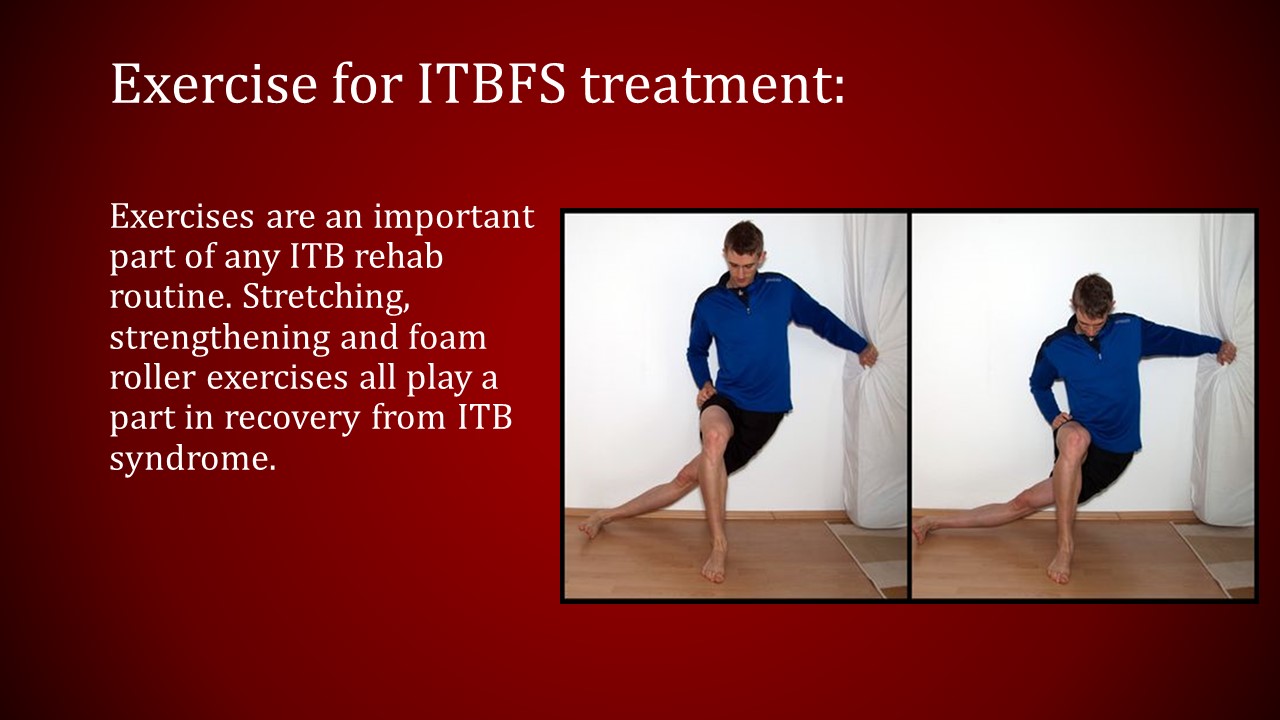 Exercise for ITBFS treatment:

Exercises are an important part of any ITB rehab routine. Stretching, strengthening and foam roller exercises all play a part in recovery from ITB syndrome.